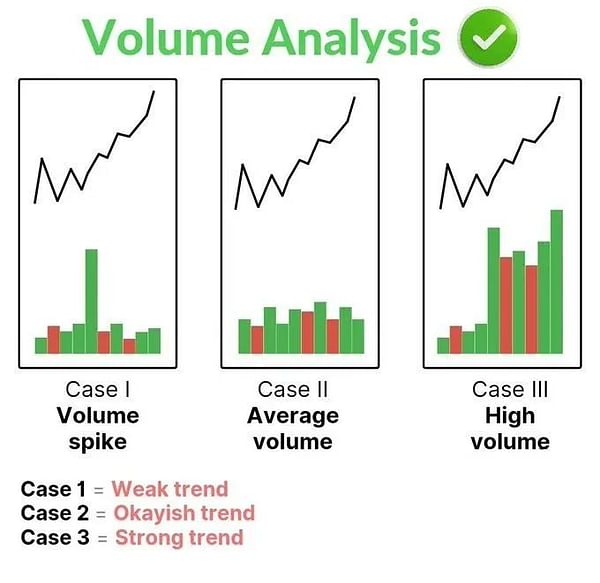 Volume Analysis

Case I
Volume spike

Case II
Average volume

Case III
High volume

Case 1 = Weak trend
Case 2 = Okayish trend
Case 3 = Strong trend